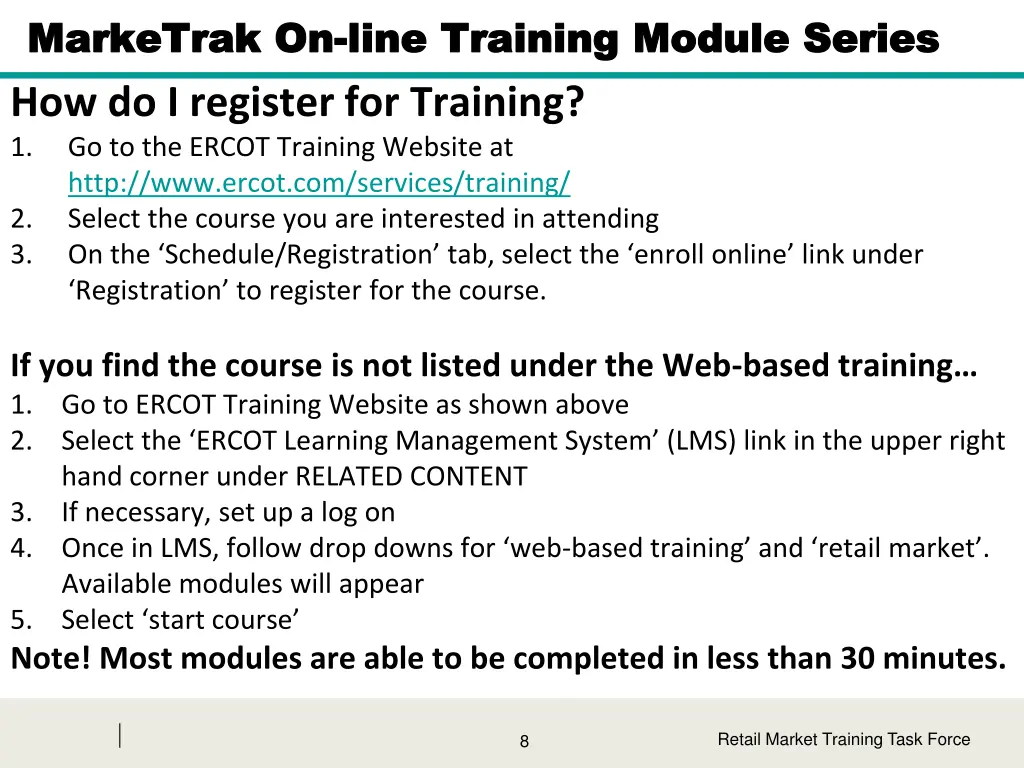 MarkeTrak On-line Training Module Series

How do I register for Training?

1. Go to the ERCOT Training Website at http://www.ercot.com/services/training/
2. Select the course you are interested in attending
3. On the ‘Schedule/Registration’ tab, select the ‘enroll online’ link under ‘Registration’ to register for the course.

If you find the course is not listed under the Web-based training…

1. Go to ERCOT Training Website as shown above
2. Select the ‘ERCOT Learning Management System’ (LMS) link in the upper right hand corner under RELATED CONTENT
3. If necessary, set up a log on
4. Once in LMS, follow drop downs for ‘web-based training’ and ‘retail market’. Available modules will appear
5. Select ‘start course’

Note! Most modules are able to be completed in less than 30 minutes.

8

Retail Market Training Task Force